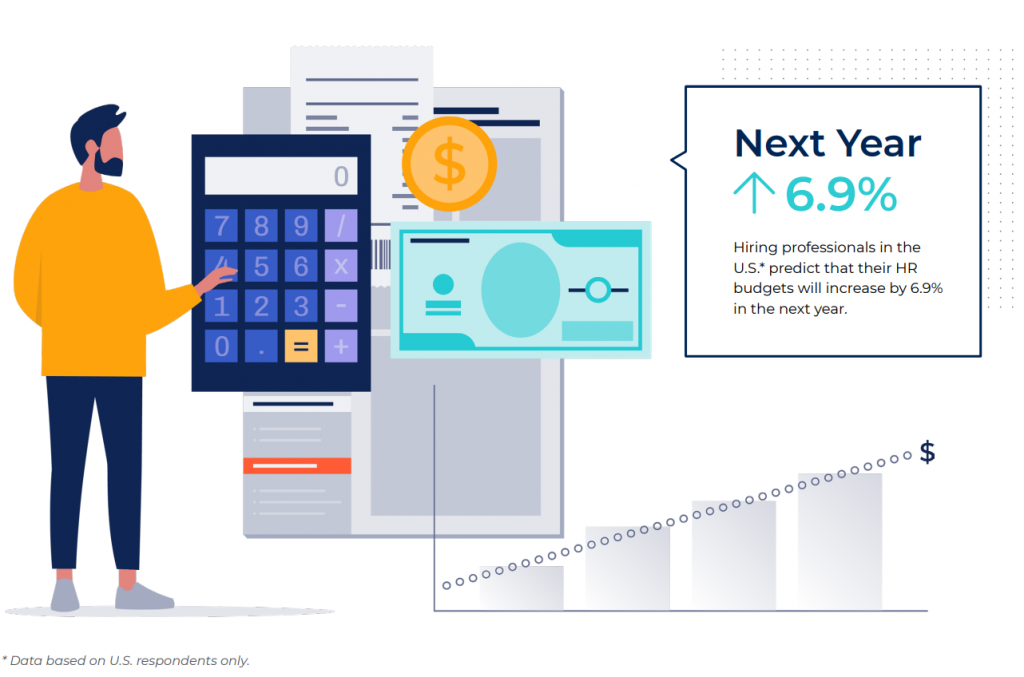 0
7 8 9 /
4 5 6 x
1 2 3 -
0 . = +

$

Next Year
↑ 6.9%

Hiring professionals in the U.S.* predict that their HR budgets will increase by 6.9% in the next year.

$

* Data based on U.S. respondents only.